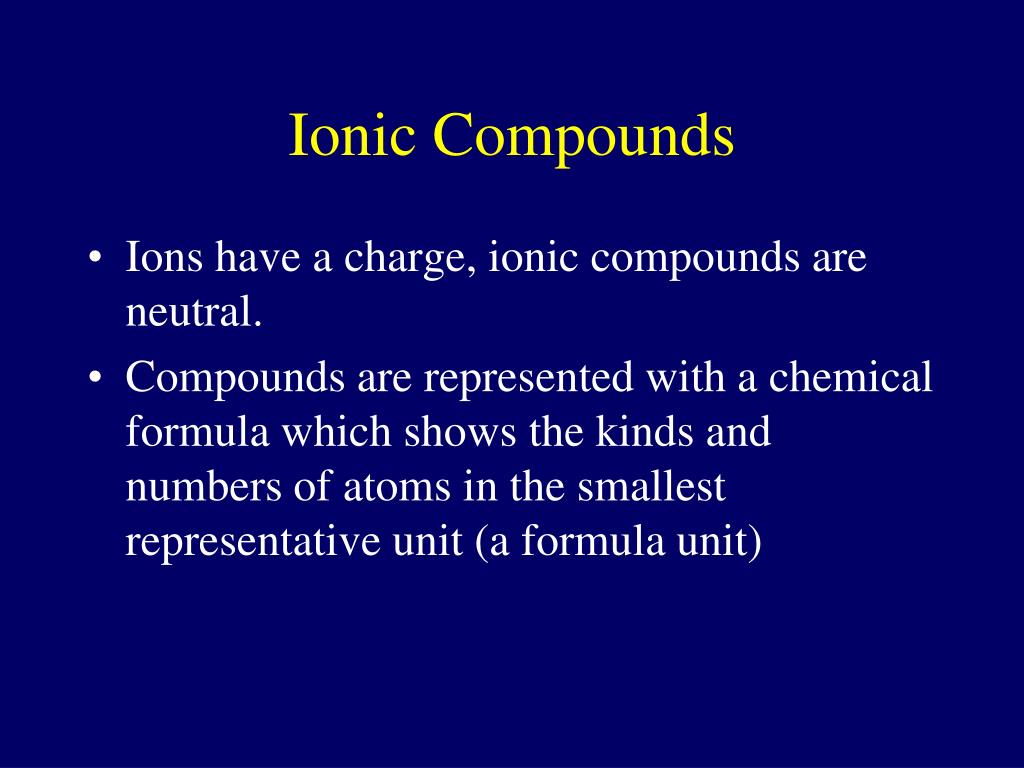 Ionic Compounds

• Ions have a charge, ionic compounds are neutral.
• Compounds are represented with a chemical formula which shows the kinds and numbers of atoms in the smallest representative unit (a formula unit)